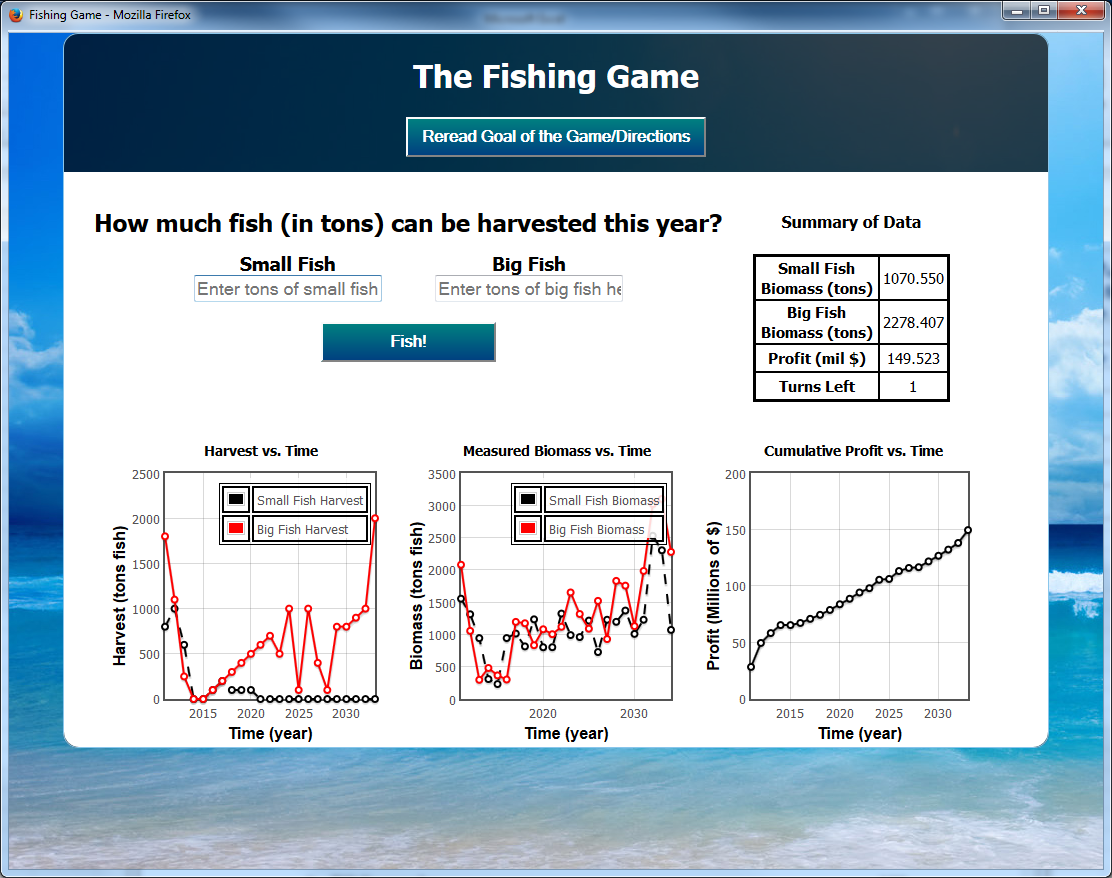 Fishing Game - Mozilla Firefox

The Fishing Game

Reread Goal of the Game/Directions

How much fish (in tons) can be harvested this year?

Small Fish
Enter tons of small fish

Big Fish
Enter tons of big fish he

Fish!

Summary of Data

| Small Fish Biomass (tons) | 1070.550 |
|---|---|
| Big Fish Biomass (tons) | 2278.407 |
| Profit (mil $) | 149.523 |
| Turns Left | 1 |

Harvest vs. Time

Small Fish Harvest
Big Fish Harvest

Harvest (tons fish)
2500
2000
1500
1000
500
0
2015 2020 2025 2030
Time (year)

Measured Biomass vs. Time

Small Fish Biomass
Big Fish Biomass

Biomass (tons fish)
3500
3000
2500
2000
1500
1000
500
0
2020 2030
Time (year)

Cumulative Profit vs. Time

Profit (Millions of $)
200
150
100
50
0
2015 2020 2025 2030
Time (year)